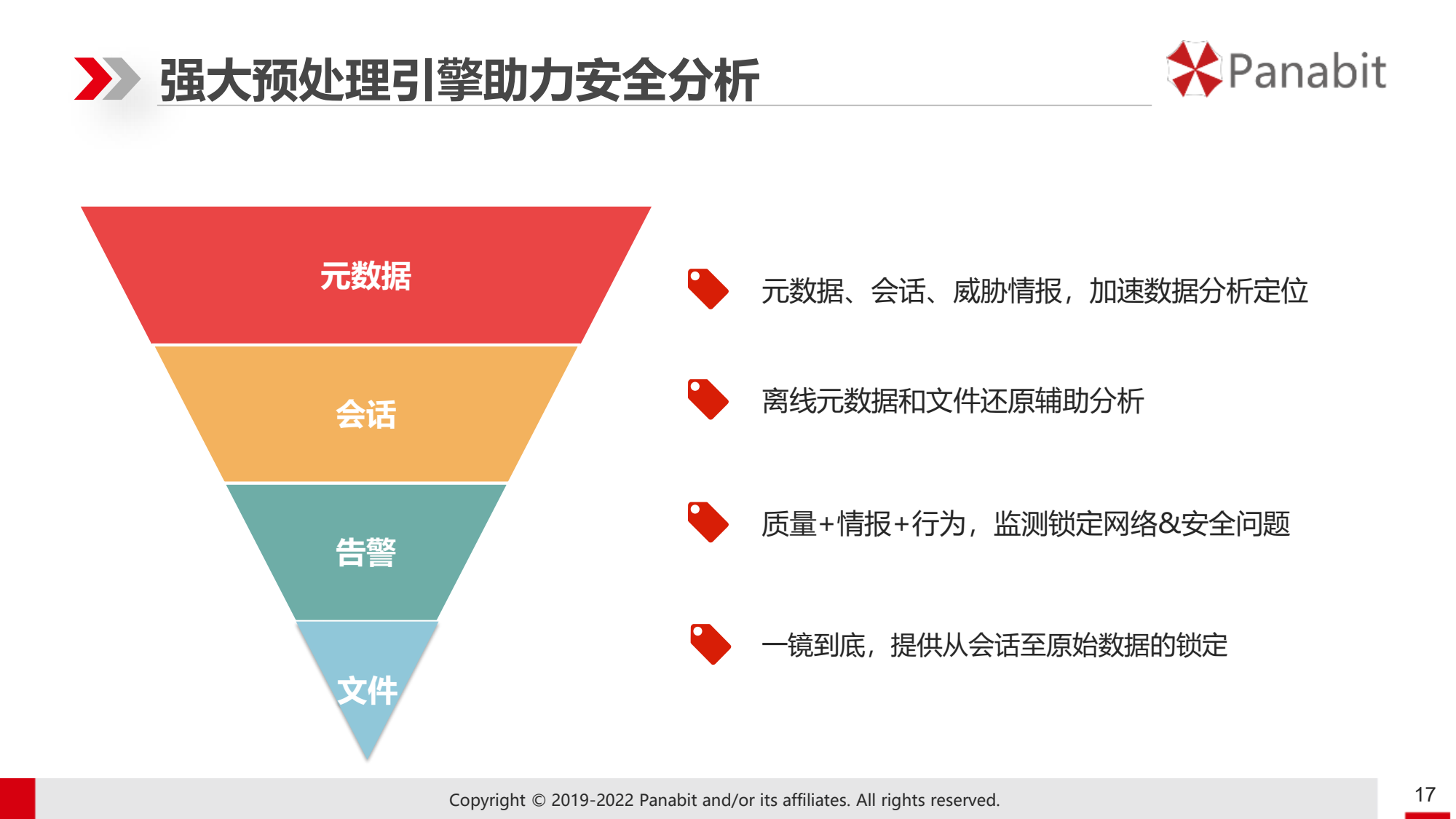 强大预处理引擎助力安全分析

Panabit

元数据

会话

告警

文件

元数据、会话、威胁情报，加速数据分析定位

离线元数据和文件还原辅助分析

质量+情报+行为，监测锁定网络&安全问题

一镜到底，提供从会话至原始数据的锁定

Copyright © 2019-2022 Panabit and/or its affiliates. All rights reserved.

17